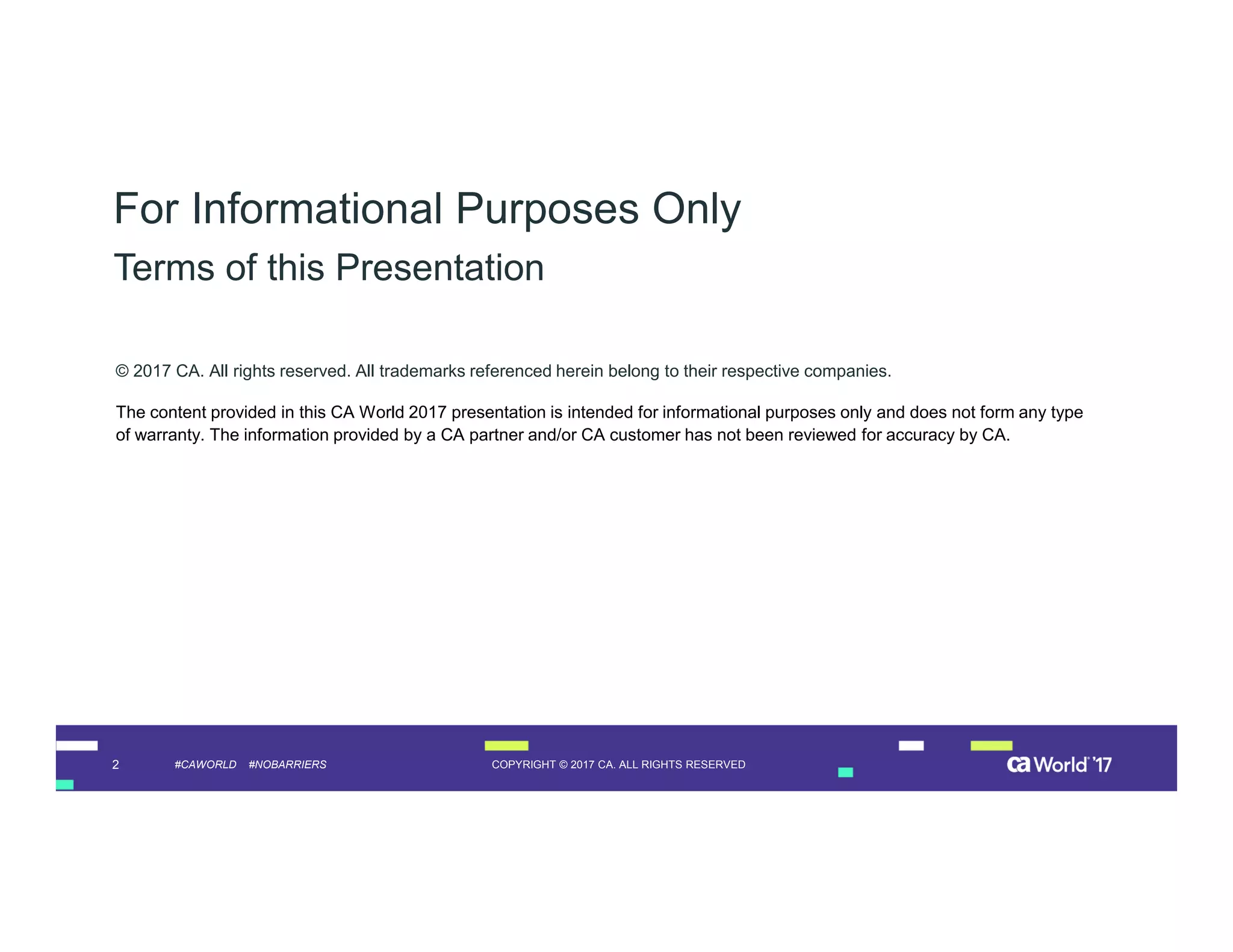 For Informational Purposes Only

Terms of this Presentation

© 2017 CA. All rights reserved. All trademarks referenced herein belong to their respective companies.

The content provided in this CA World 2017 presentation is intended for informational purposes only and does not form any type of warranty. The information provided by a CA partner and/or CA customer has not been reviewed for accuracy by CA.

2 #CAWORLD #NOBARRIERS COPYRIGHT © 2017 CA. ALL RIGHTS RESERVED ca World '17